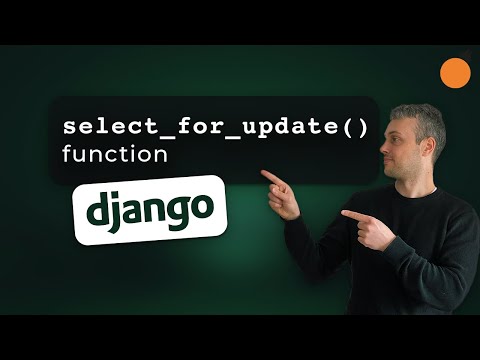 select_for_update()
function

django